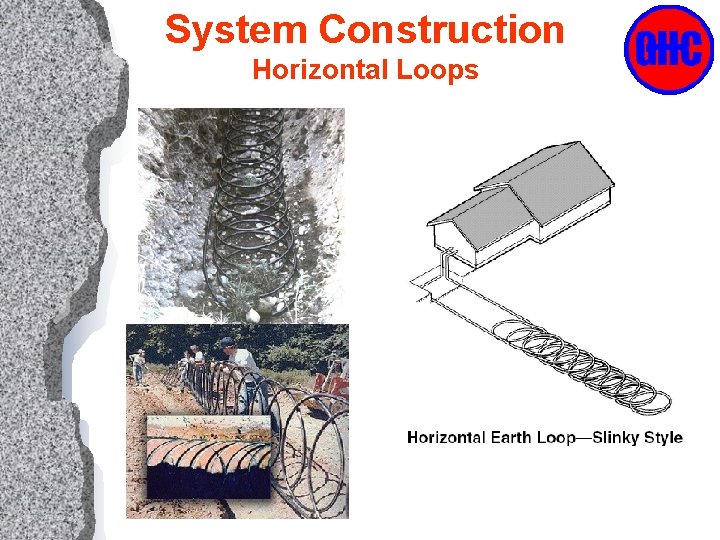 System Construction
Horizontal Loops

GHC

Horizontal Earth Loop—Slinky Style